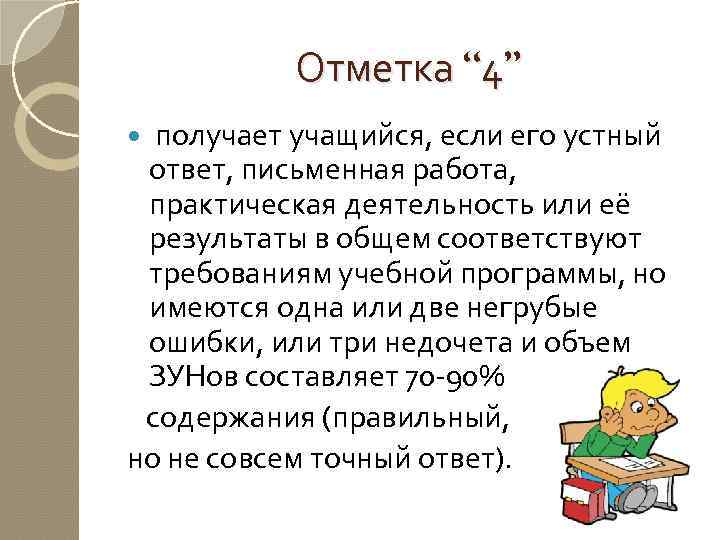 Отметка “4”

получает учащийся, если его устный ответ, письменная работа, практическая деятельность или её результаты в общем соответствуют требованиям учебной программы, но имеются одна или две негрубые ошибки, или три недочета и объем ЗУНов составляет 70-90% содержания (правильный, но не совсем точный ответ).